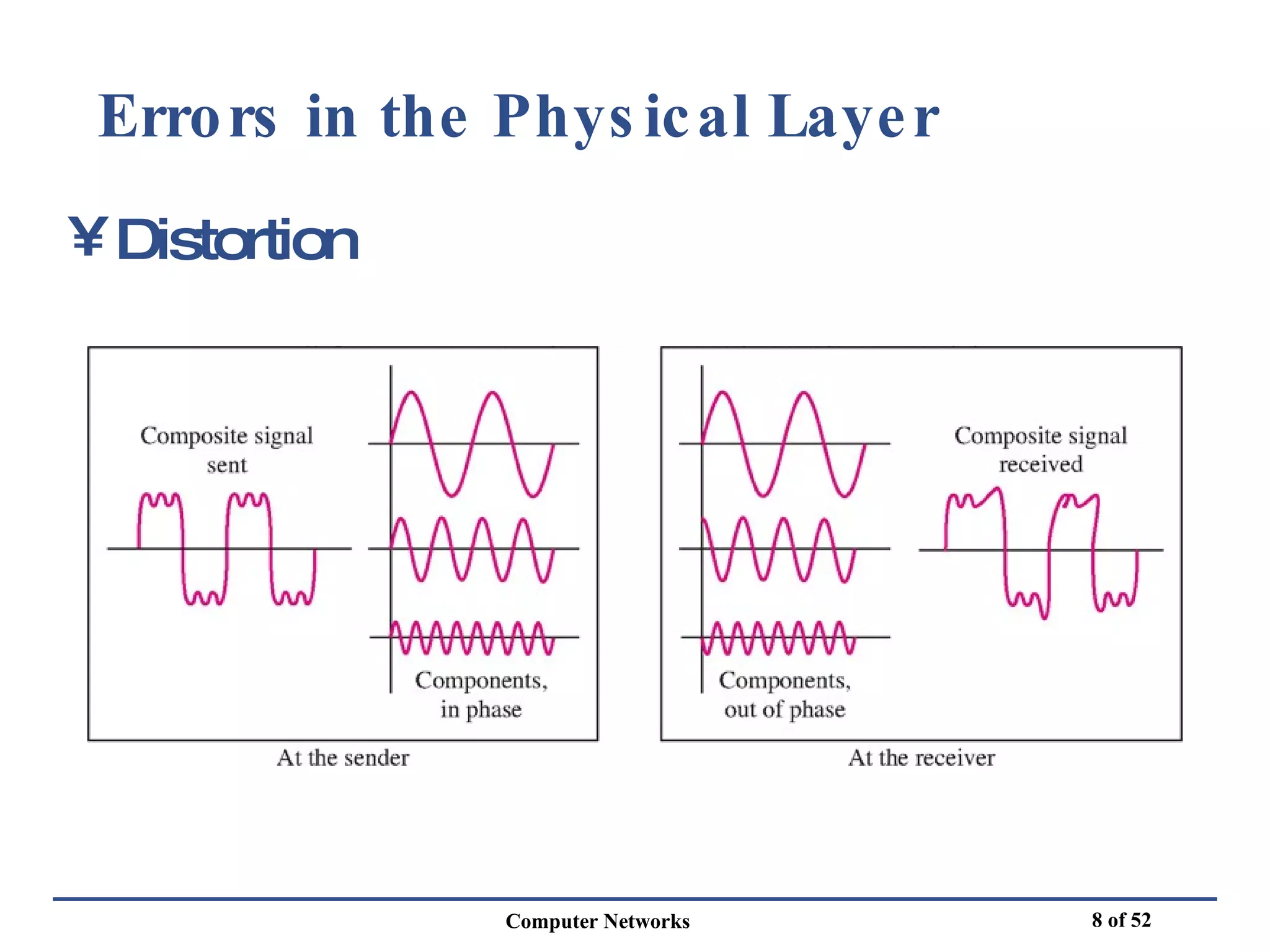 Errors in the Physical Layer

¥ Distortion

Composite signal sent

Components, in phase

At the sender

Components, out of phase

Composite signal received

At the receiver

Computer Networks

8 of 52